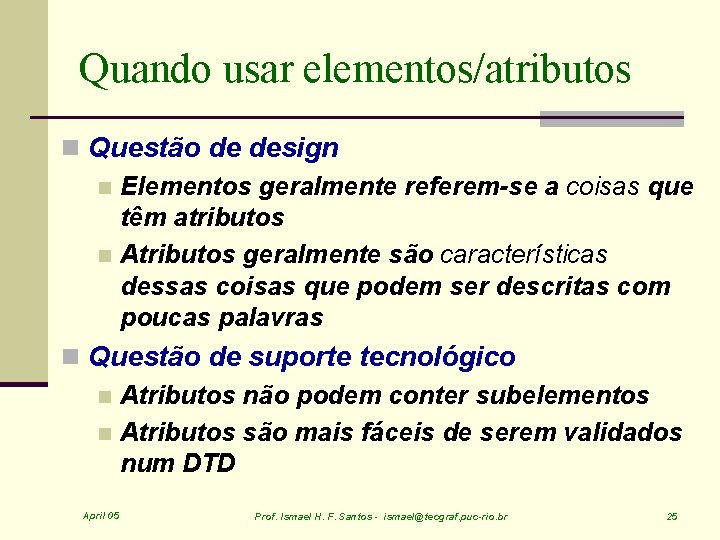 Quando usar elementos/atributos

Questão de design

Elementos geralmente referem-se a coisas que têm atributos

Atributos geralmente são características dessas coisas que podem ser descritas com poucas palavras

Questão de suporte tecnológico

Atributos não podem conter subelementos

Atributos são mais fáceis de serem validados num DTD

April 05

Prof. Ismael H. F. Santos - ismael@tecgraf.puc-rio.br

25